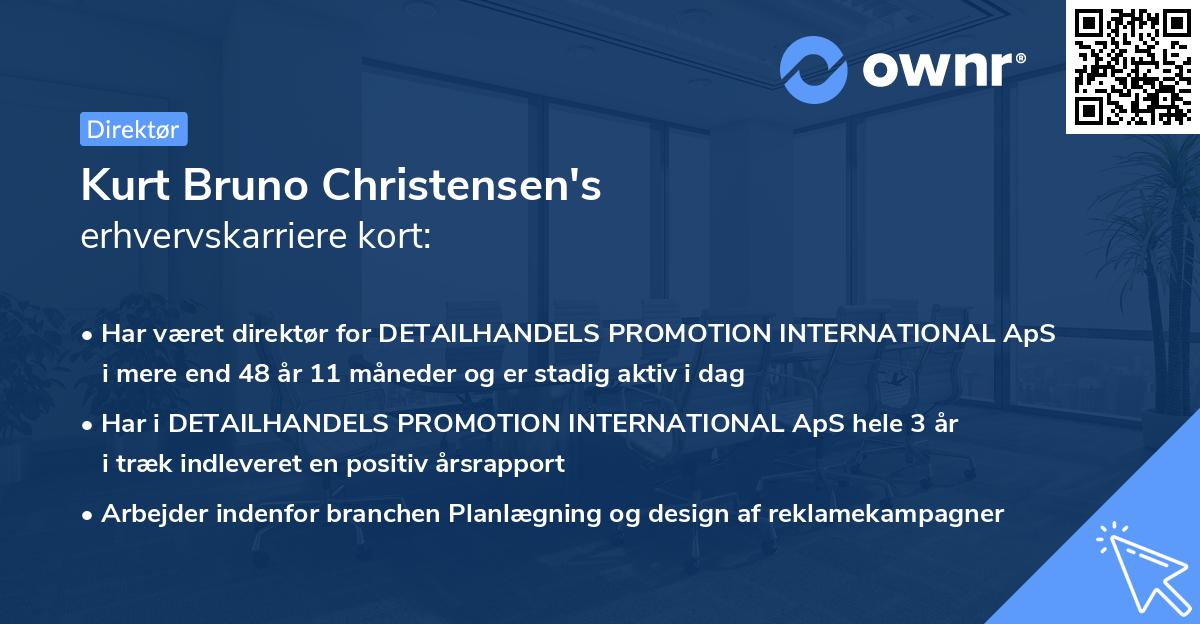 ownr®

Direktør

Kurt Bruno Christensen's
erhvervskarriere kort:

• Har været direktør for DETAILHANDELS PROMOTION INTERNATIONAL ApS i mere end 48 år 11 måneder og er stadig aktiv i dag

• Har i DETAILHANDELS PROMOTION INTERNATIONAL ApS hele 3 år i træk indleveret en positiv årsrapport

• Arbejder indenfor branchen Planlægning og design af reklamekampagner